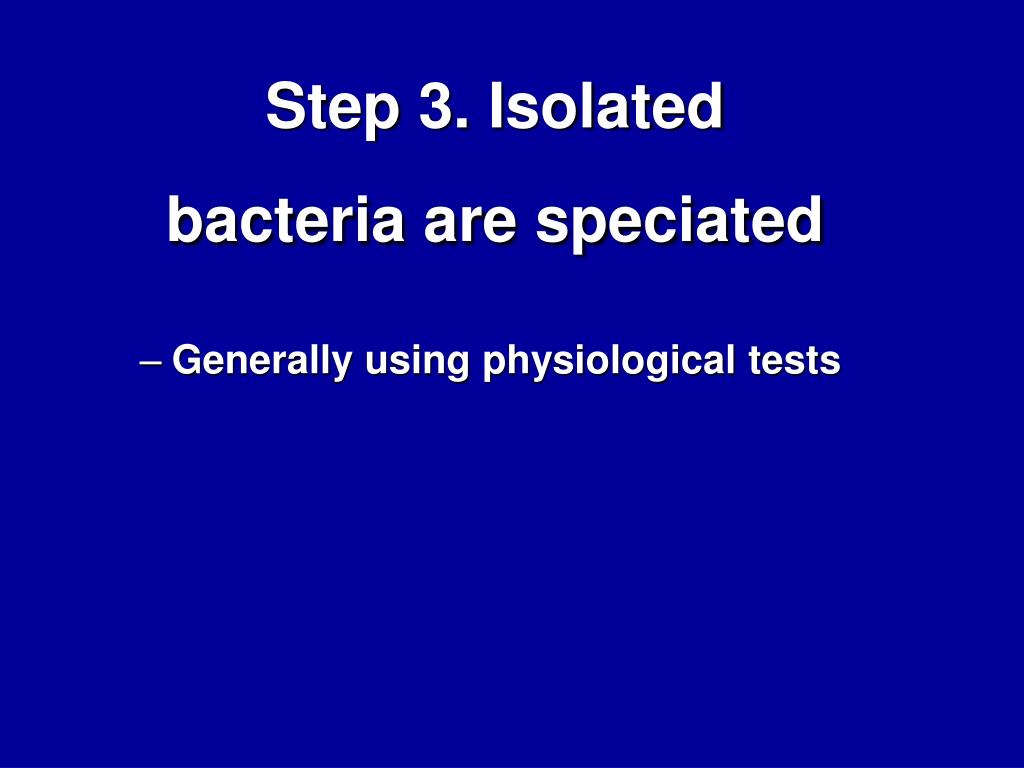 Step 3. Isolated bacteria are speciated

– Generally using physiological tests